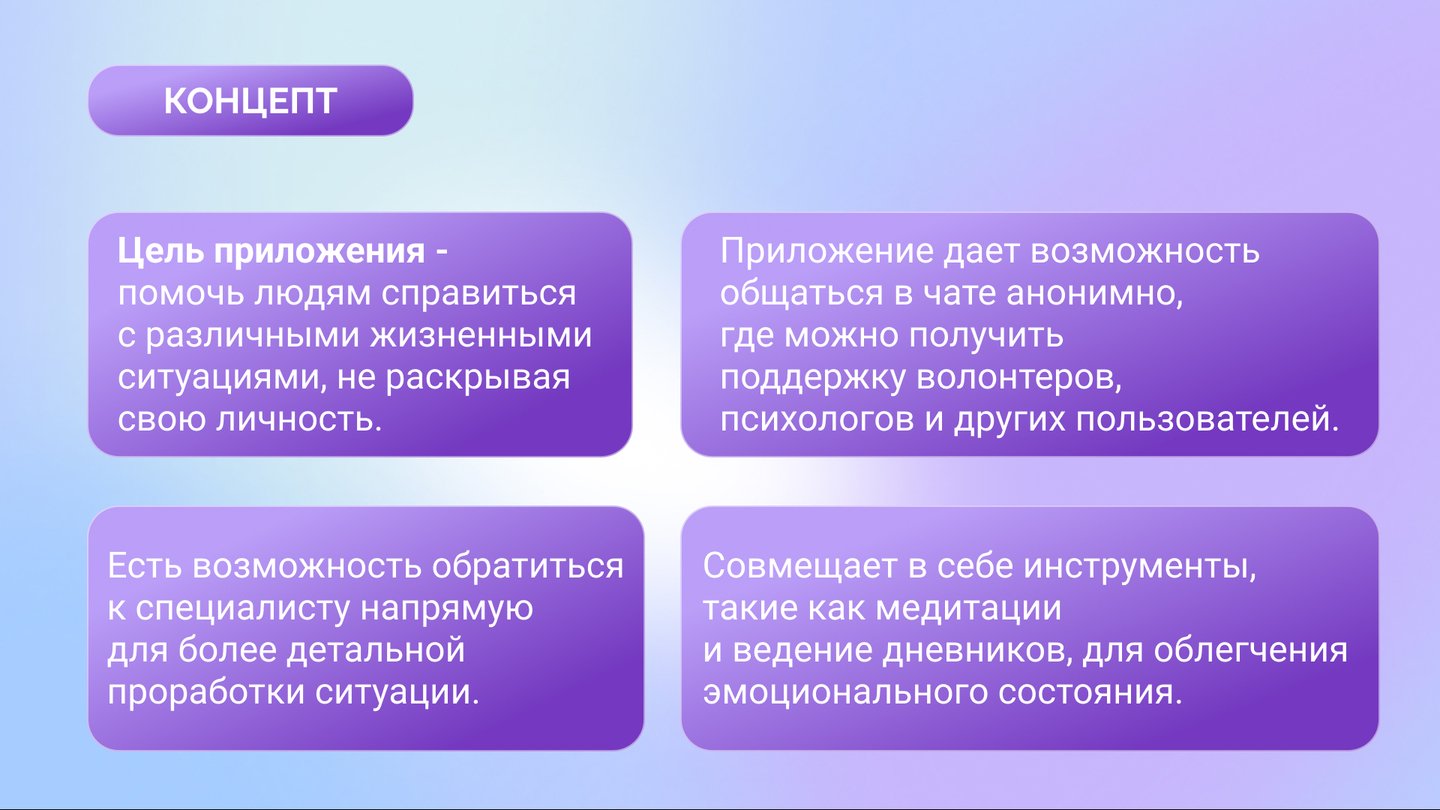 КОНЦЕПТ

Цель приложения - помочь людям справиться с различными жизненными ситуациями, не раскрывая свою личность.

Приложение дает возможность общаться в чате анонимно, где можно получить поддержку волонтеров, психологов и других пользователей.

Есть возможность обратиться к специалисту напрямую для более детальной проработки ситуации.

Совмещает в себе инструменты, такие как медитации и ведение дневников, для облегчения эмоционального состояния.